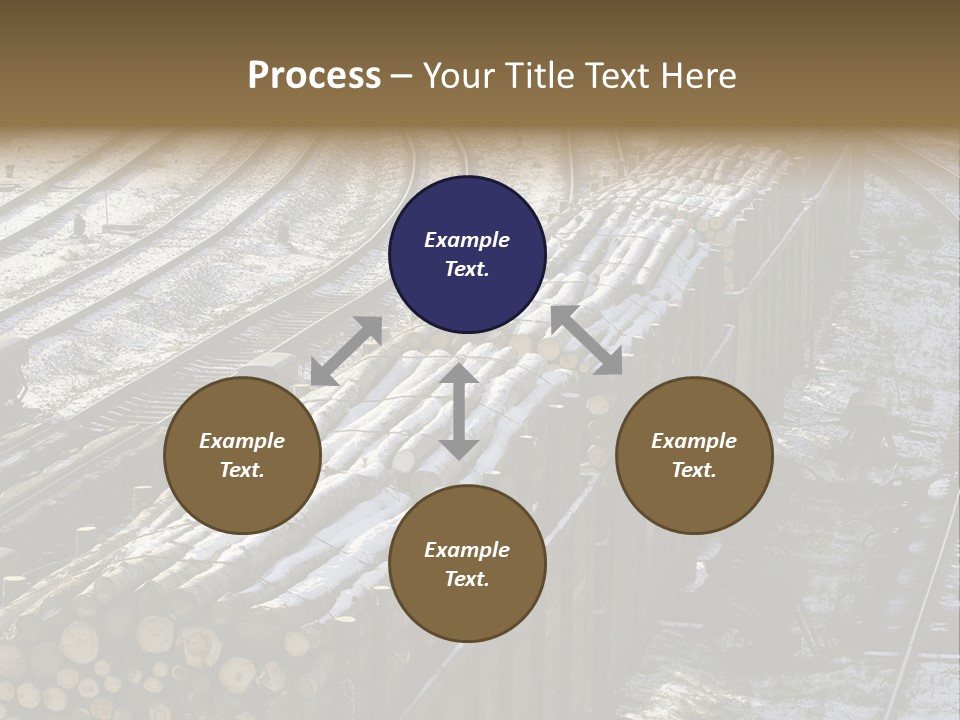 Process – Your Title Text Here

Example Text.

Example Text.

Example Text.

Example Text.